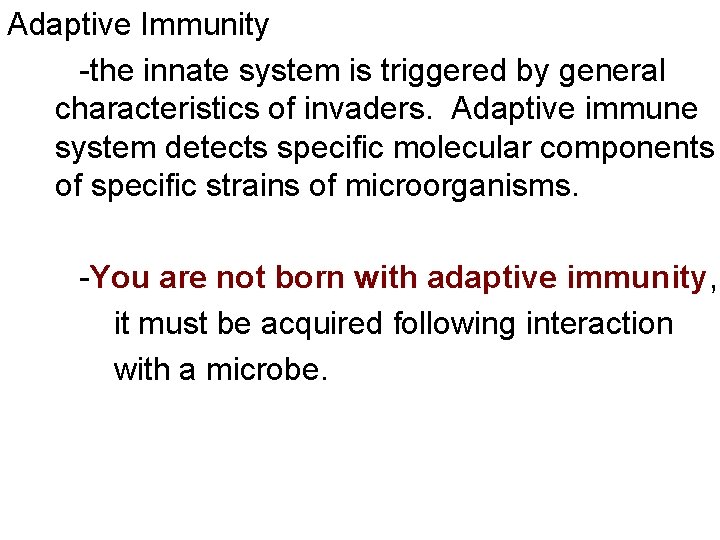 Adaptive Immunity

-the innate system is triggered by general characteristics of invaders. Adaptive immune system detects specific molecular components of specific strains of microorganisms.

-You are not born with adaptive immunity, it must be acquired following interaction with a microbe.